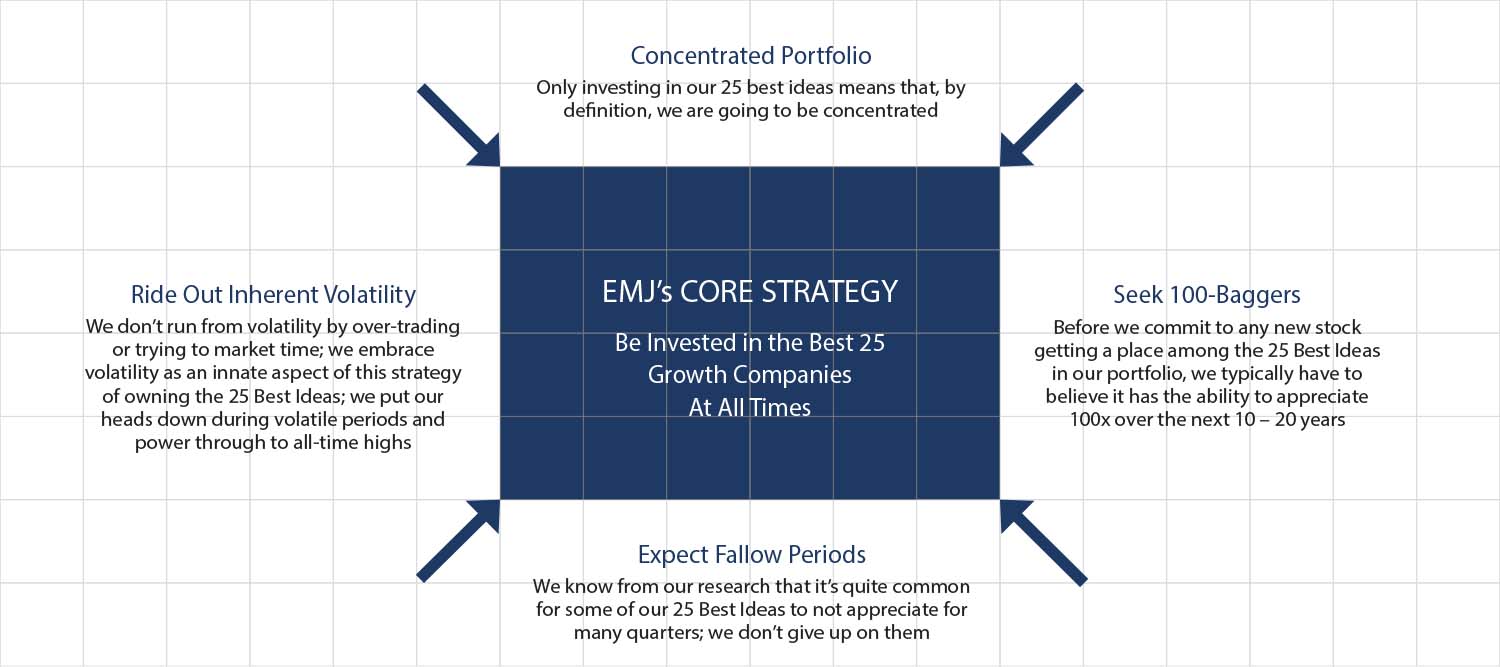 Concentrated Portfolio

Only investing in our 25 best ideas means that, by definition, we are going to be concentrated

Ride Out Inherent Volatility

We don't run from volatility by over-trading or trying to market time; we embrace volatility as an innate aspect of this strategy of owning the 25 Best Ideas; we put our heads down during volatile periods and power through to all-time highs

EMJ's CORE STRATEGY

Be Invested in the Best 25 Growth Companies At All Times

Seek 100-Baggers

Before we commit to any new stock getting a place among the 25 Best Ideas in our portfolio, we typically have to believe it has the ability to appreciate 100x over the next 10 – 20 years

Expect Fallow Periods

We know from our research that it's quite common for some of our 25 Best Ideas to not appreciate for many quarters; we don't give up on them